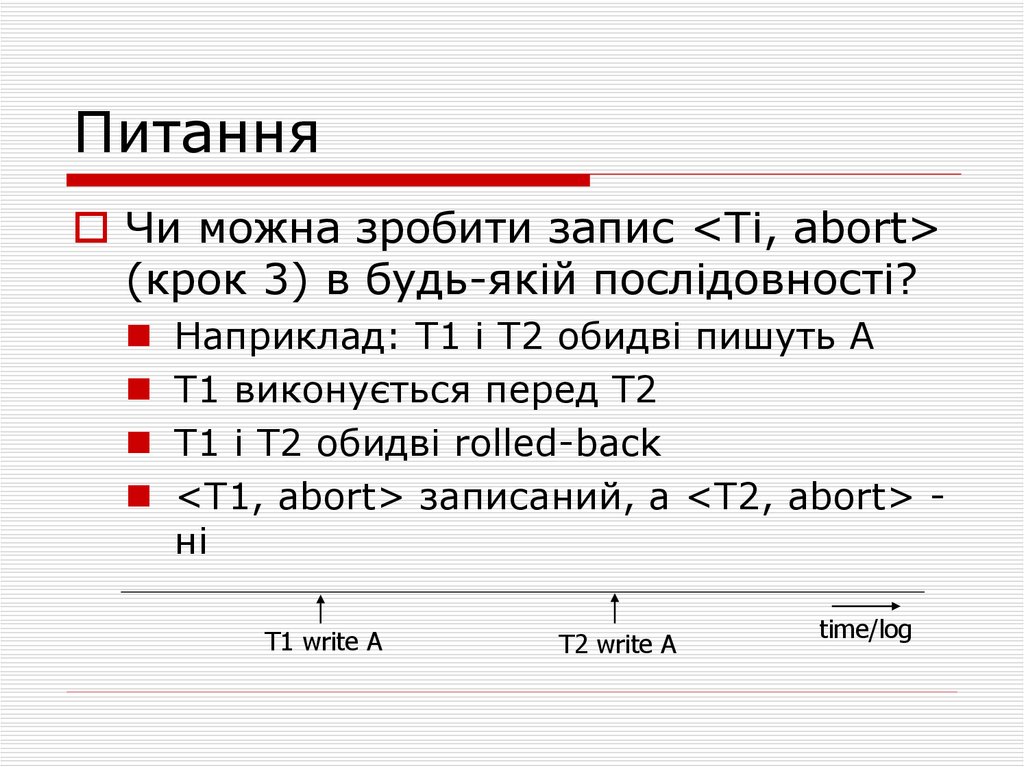 Питання

Чи можна зробити запис <Ti, abort> (крок 3) в будь-якій послідовності?

Наприклад: T1 і T2 обидві пишуть A

T1 виконується перед T2

T1 і T2 обидві rolled-back

<T1, abort> записаний, а <T2, abort> - ні

T1 write A

T2 write A

time/log